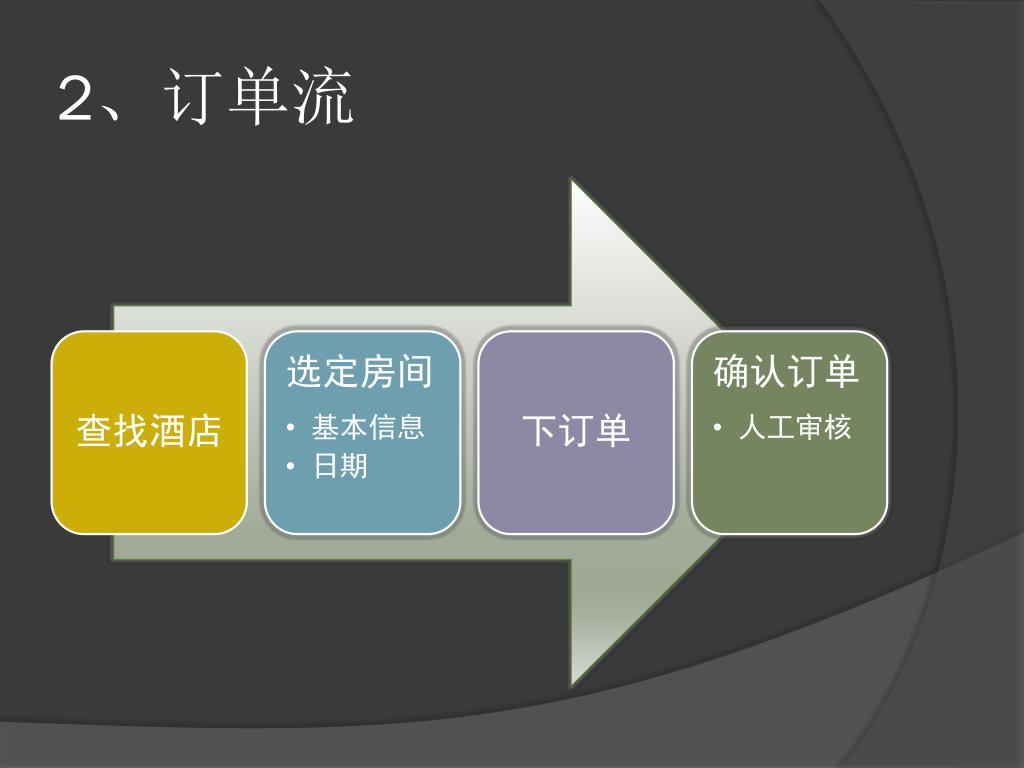 2、订单流

查找酒店

选定房间
• 基本信息
• 日期

下订单

确认订单
• 人工审核